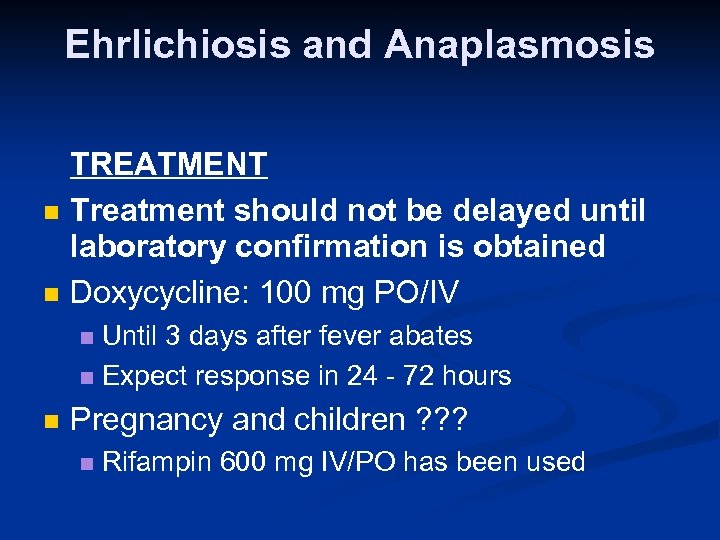 Ehrlichiosis and Anaplasmosis

TREATMENT

- Treatment should not be delayed until laboratory confirmation is obtained
- Doxycycline: 100 mg PO/IV
  - Until 3 days after fever abates
  - Expect response in 24 - 72 hours
- Pregnancy and children ???
  - Rifampin 600 mg IV/PO has been used